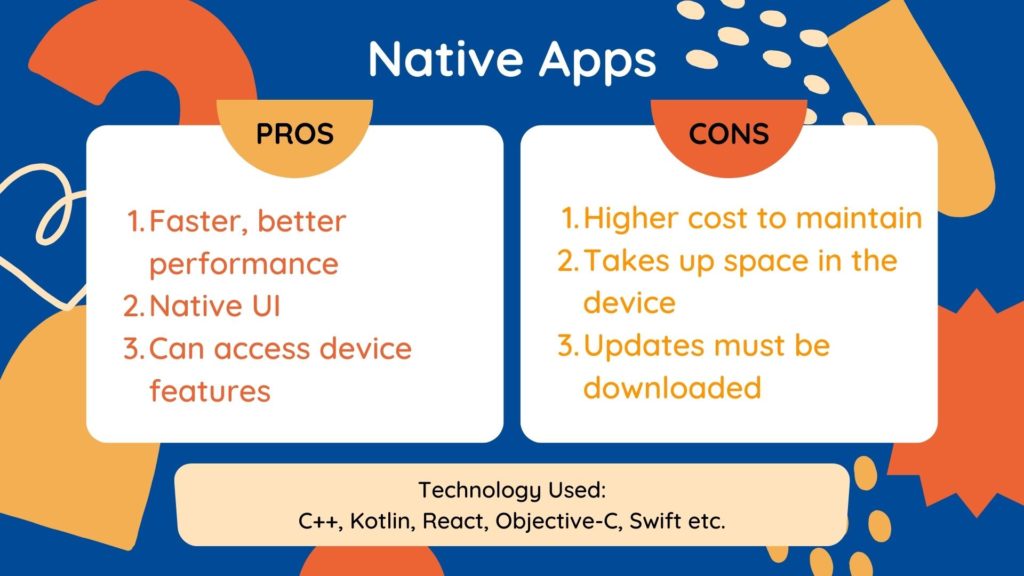 Native Apps

PROS

1. Faster, better performance
2. Native UI
3. Can access device features

CONS

1. Higher cost to maintain
2. Takes up space in the device
3. Updates must be downloaded

Technology Used:
C++, Kotlin, React, Objective-C, Swift etc.